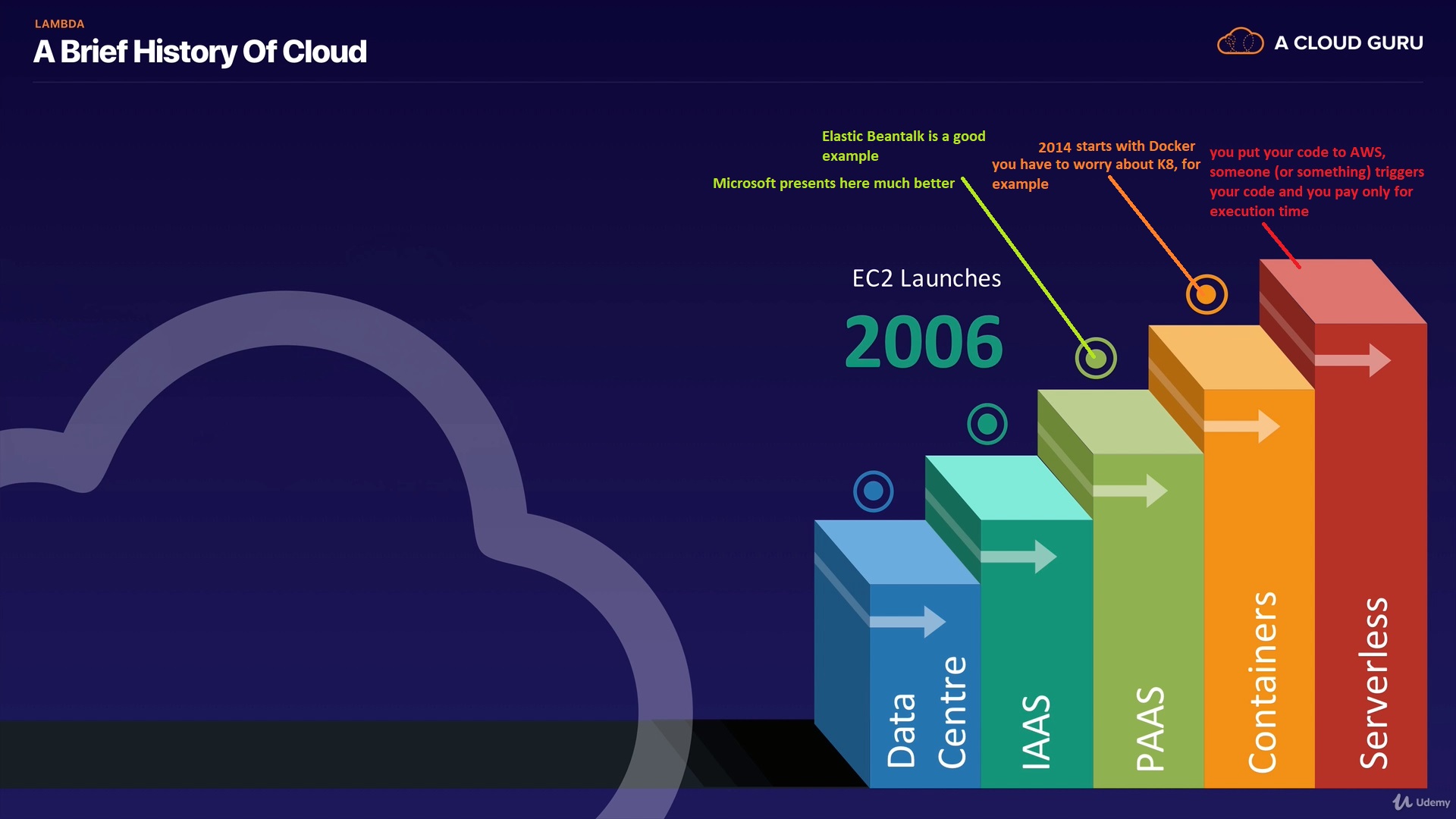 LAMBDA

A Brief History Of Cloud

A CLOUD GURU

Elastic Beantalk is a good example

Microsoft presents here much better

2014 starts with Docker you have to worry about K8, for example

you put your code to AWS, someone (or something) triggers your code and you pay only for execution time

EC2 Launches

2006

Data Centre

IAAS

PAAS

Containers

Serverless

Udemy